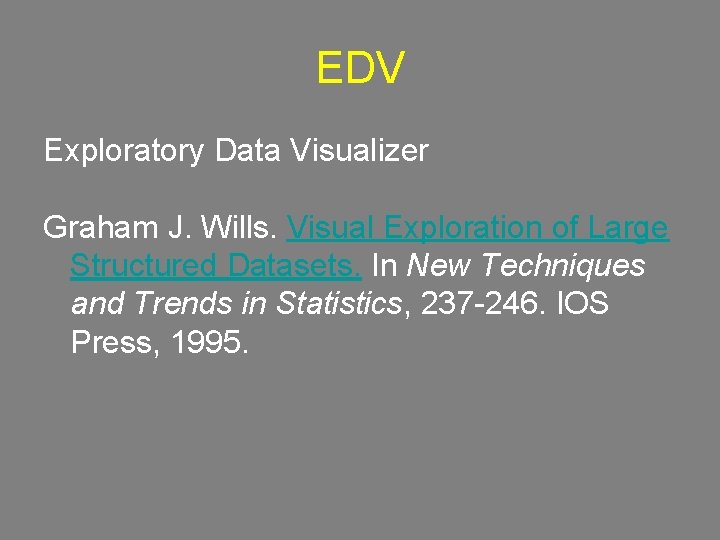 EDV

Exploratory Data Visualizer

Graham J. Wills. Visual Exploration of Large Structured Datasets. In New Techniques and Trends in Statistics, 237-246. IOS Press, 1995.